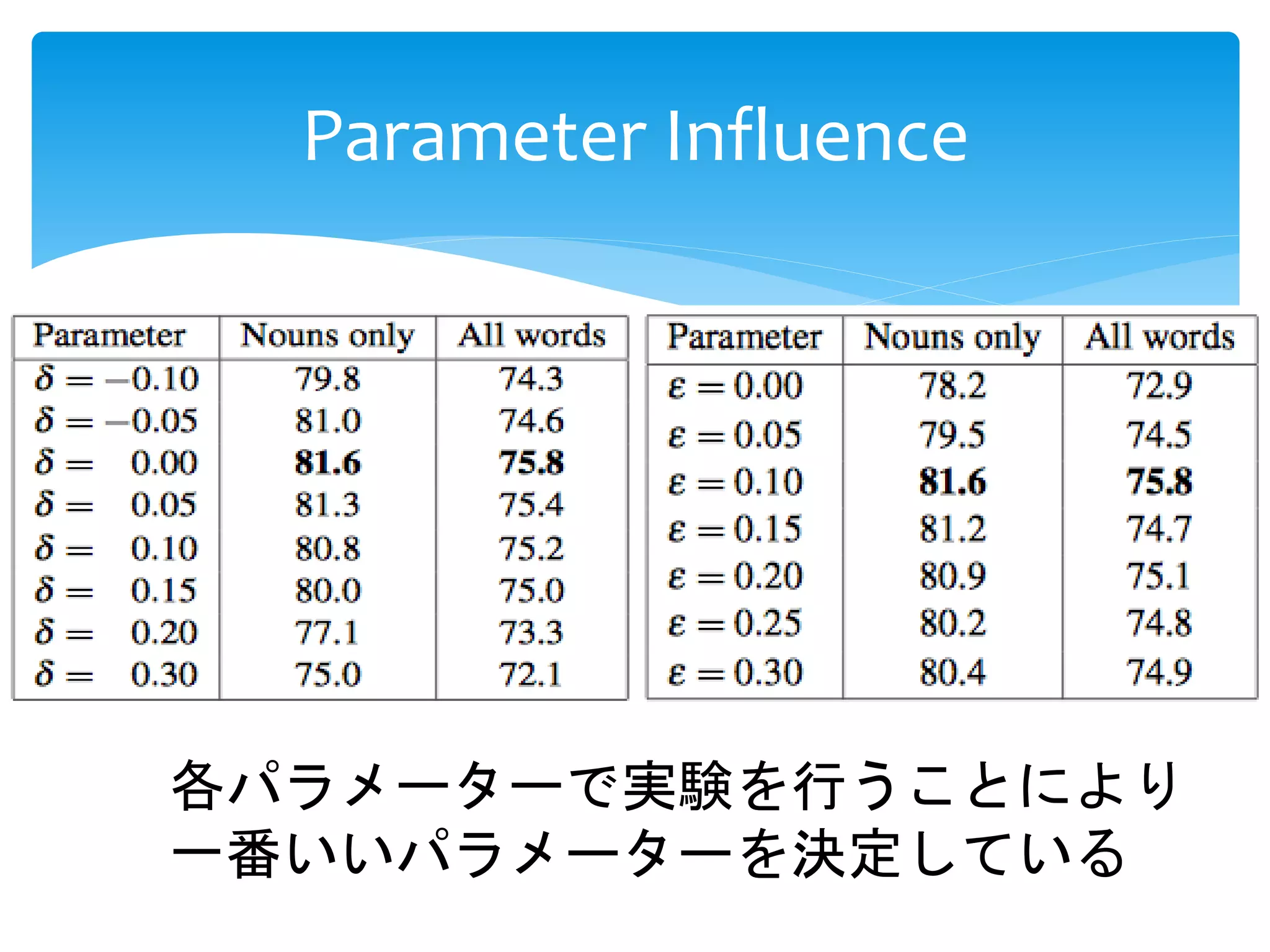 Parameter Influence

| Parameter | Nouns only | All words |
|---|---|---|
| $\delta = -0.10$ | 79.8 | 74.3 |
| $\delta = -0.05$ | 81.0 | 74.6 |
| $\delta = 0.00$ | **81.6** | **75.8** |
| $\delta = 0.05$ | 81.3 | 75.4 |
| $\delta = 0.10$ | 80.8 | 75.2 |
| $\delta = 0.15$ | 80.0 | 75.0 |
| $\delta = 0.20$ | 77.1 | 73.3 |
| $\delta = 0.30$ | 75.0 | 72.1 |

| Parameter | Nouns only | All words |
|---|---|---|
| $\epsilon = 0.00$ | 78.2 | 72.9 |
| $\epsilon = 0.05$ | 79.5 | 74.5 |
| $\epsilon = 0.10$ | **81.6** | **75.8** |
| $\epsilon = 0.15$ | 81.2 | 74.7 |
| $\epsilon = 0.20$ | 80.9 | 75.1 |
| $\epsilon = 0.25$ | 80.2 | 74.8 |
| $\epsilon = 0.30$ | 80.4 | 74.9 |

各パラメーターで実験を行うことにより一番いいパラメーターを決定している